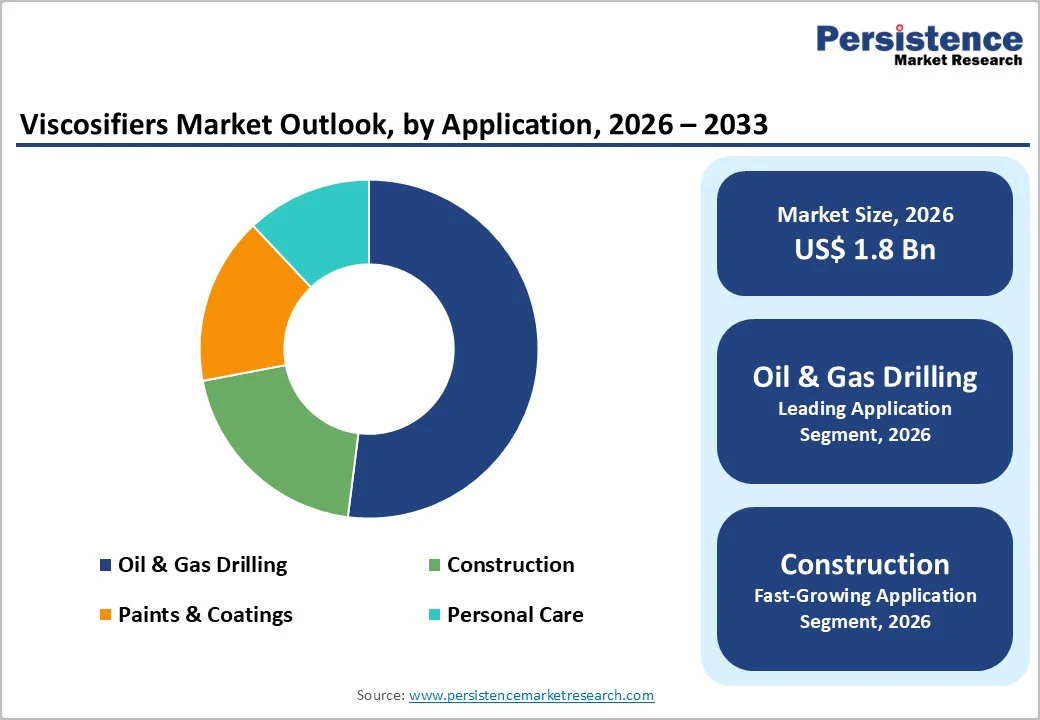 Persistence
Market Research

Viscosifiers Market Outlook, by Application, 2026 – 2033

Oil & Gas Drilling
Construction
Paints & Coatings
Personal Care

Market Size, 2026
US$ 1.8 Bn

Oil & Gas Drilling
Leading Application Segment, 2026

Construction
Fast-Growing Application Segment, 2026

Source: www.persistencemarketresearch.com